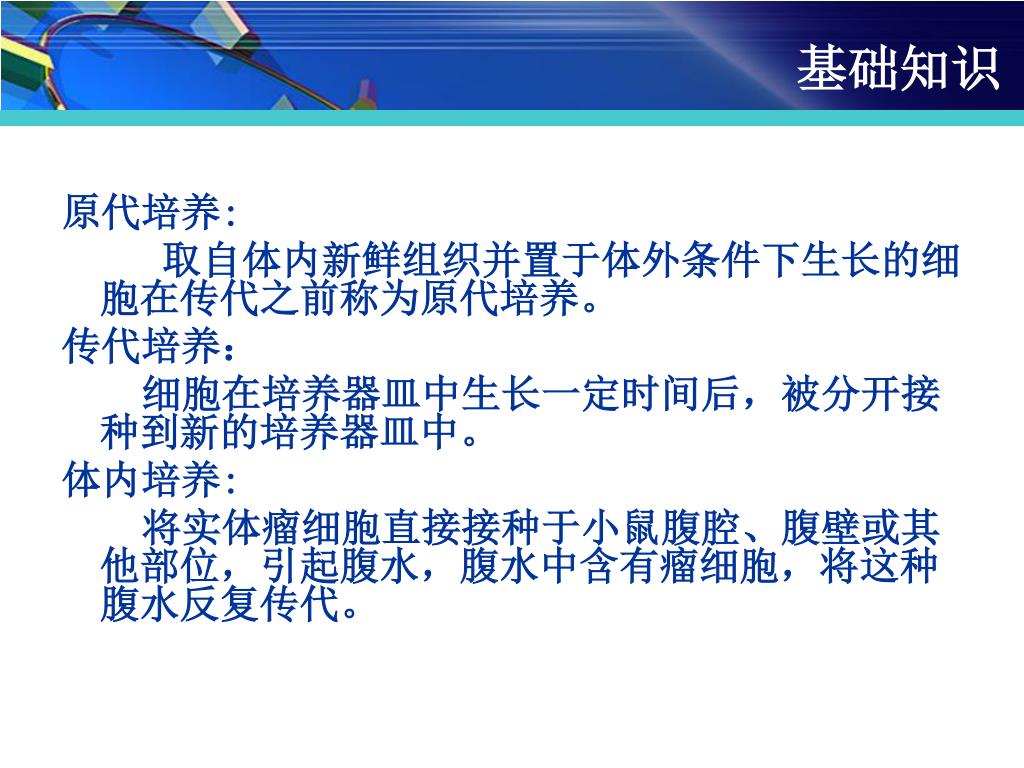 基础知识

原代培养:

取自体内新鲜组织并置于体外条件下生长的细胞在传代之前称为原代培养。

传代培养：

细胞在培养器皿中生长一定时间后，被分开接种到新的培养器皿中。

体内培养:

将实体瘤细胞直接接种于小鼠腹腔、腹壁或其他部位，引起腹水，腹水中含有瘤细胞，将这种腹水反复传代。